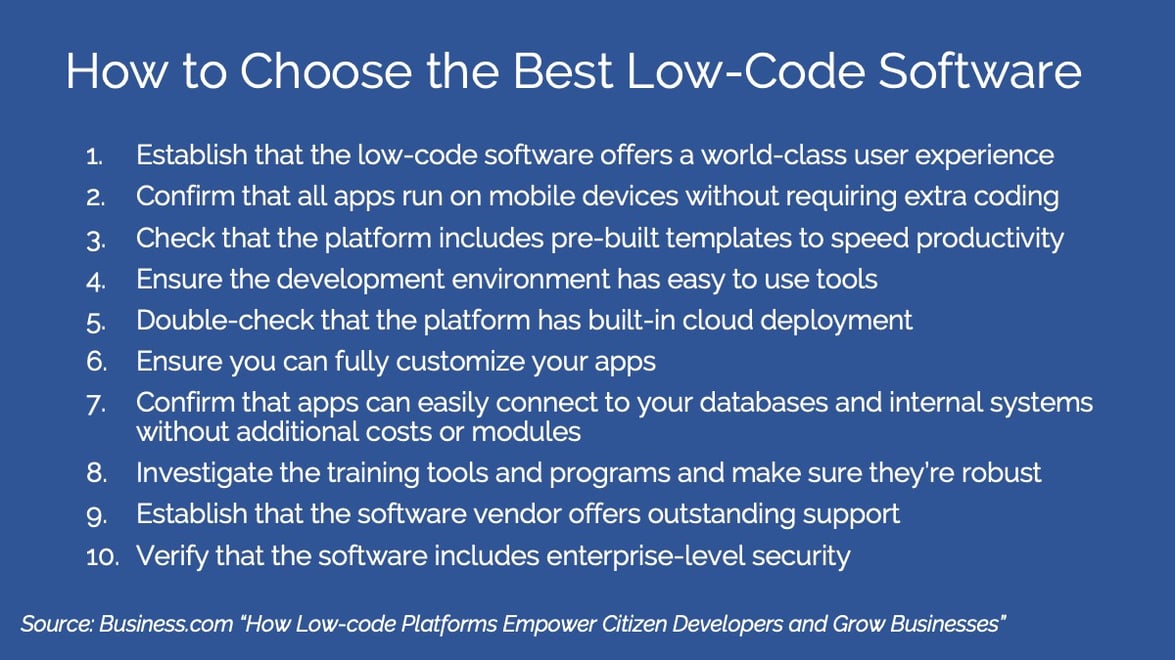 How to Choose the Best Low-Code Software

1. Establish that the low-code software offers a world-class user experience
2. Confirm that all apps run on mobile devices without requiring extra coding
3. Check that the platform includes pre-built templates to speed productivity
4. Ensure the development environment has easy to use tools
5. Double-check that the platform has built-in cloud deployment
6. Ensure you can fully customize your apps
7. Confirm that apps can easily connect to your databases and internal systems without additional costs or modules
8. Investigate the training tools and programs and make sure they're robust
9. Establish that the software vendor offers outstanding support
10. Verify that the software includes enterprise-level security

Source: Business.com "How Low-code Platforms Empower Citizen Developers and Grow Businesses"